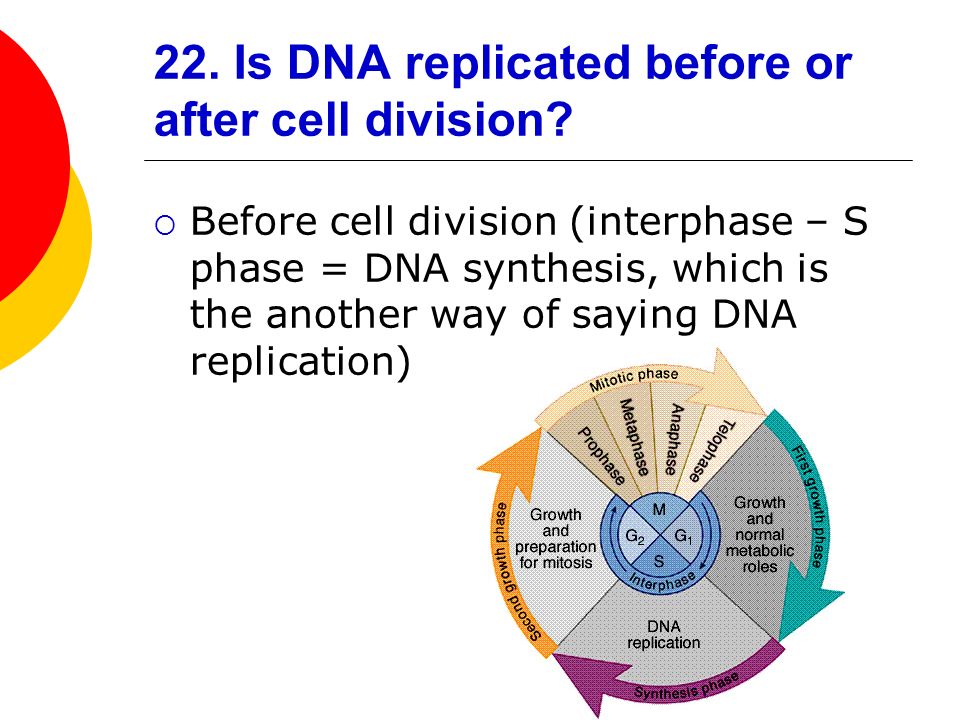 22. Is DNA replicated before or after cell division?

○ Before cell division (interphase – S phase = DNA synthesis, which is the another way of saying DNA replication)

Mitotic phase
Prophase
Metaphase
Anaphase
Telophase
First growth phase
Growth and normal metabolic roles
M
$G_2$
$G_1$
S
Interphase
Growth and preparation for mitosis
Second growth phase
DNA replication
Synthesis phase